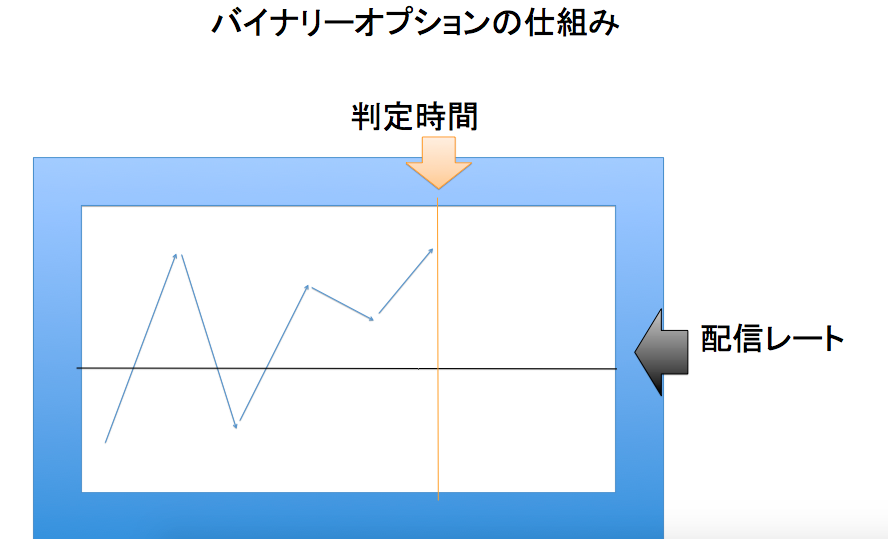 バイナリーオプションの仕組み

判定時間

配信レート